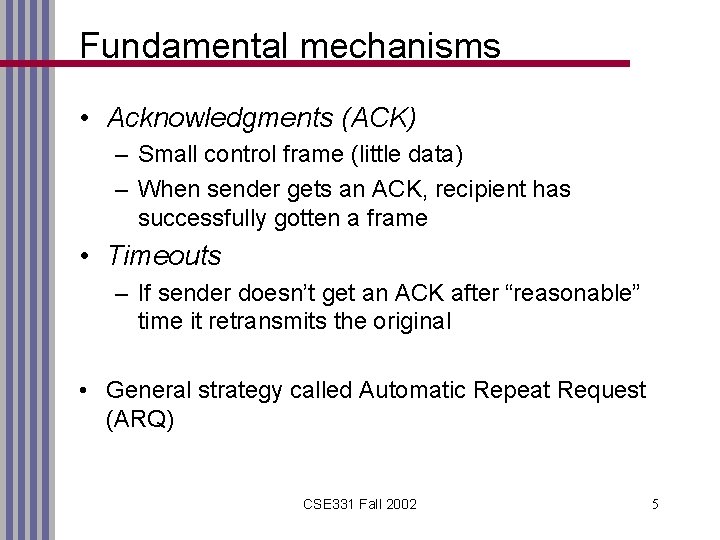 Fundamental mechanisms

• Acknowledgments (ACK)
  – Small control frame (little data)
  – When sender gets an ACK, recipient has successfully gotten a frame
• Timeouts
  – If sender doesn't get an ACK after "reasonable" time it retransmits the original

• General strategy called Automatic Repeat Request (ARQ)

CSE331 Fall 2002

5